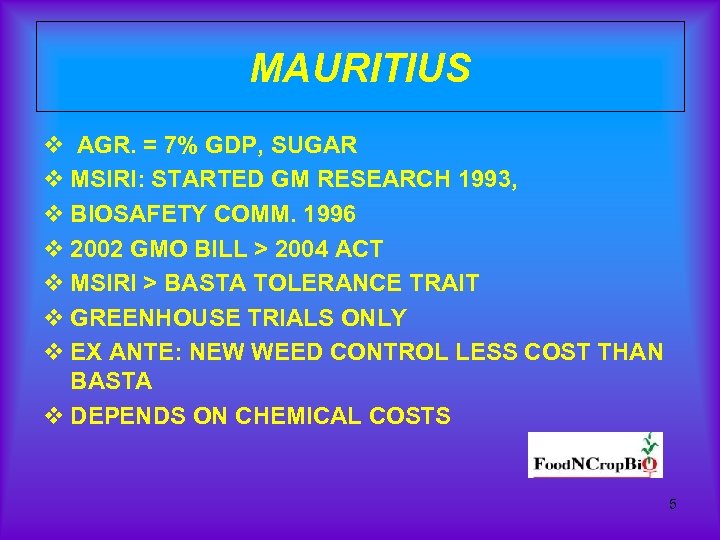 MAURITIUS

❖ AGR. = 7% GDP, SUGAR
❖ MSIRI: STARTED GM RESEARCH 1993,
❖ BIOSAFETY COMM. 1996
❖ 2002 GMO BILL > 2004 ACT
❖ MSIRI > BASTA TOLERANCE TRAIT
❖ GREENHOUSE TRIALS ONLY
❖ EX ANTE: NEW WEED CONTROL LESS COST THAN BASTA
❖ DEPENDS ON CHEMICAL COSTS

FoodNCropBiO

5